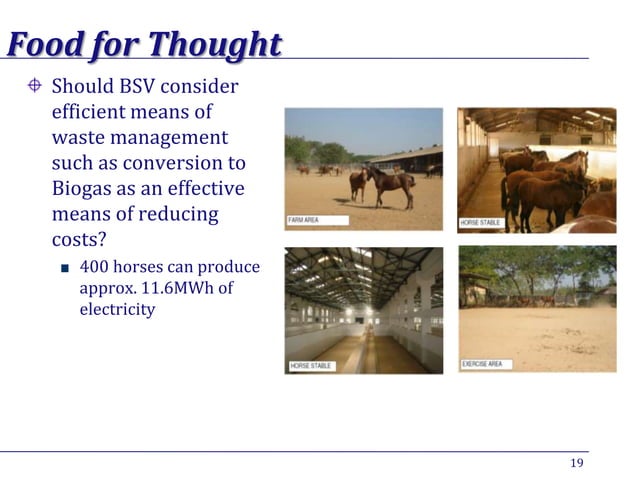 Food for Thought

Should BSV consider efficient means of waste management such as conversion to Biogas as an effective means of reducing costs?

400 horses can produce approx. 11.6MWh of electricity

FARM AREA

HORSE STABLE

HORSE STABLE

EXERCISE AREA

19